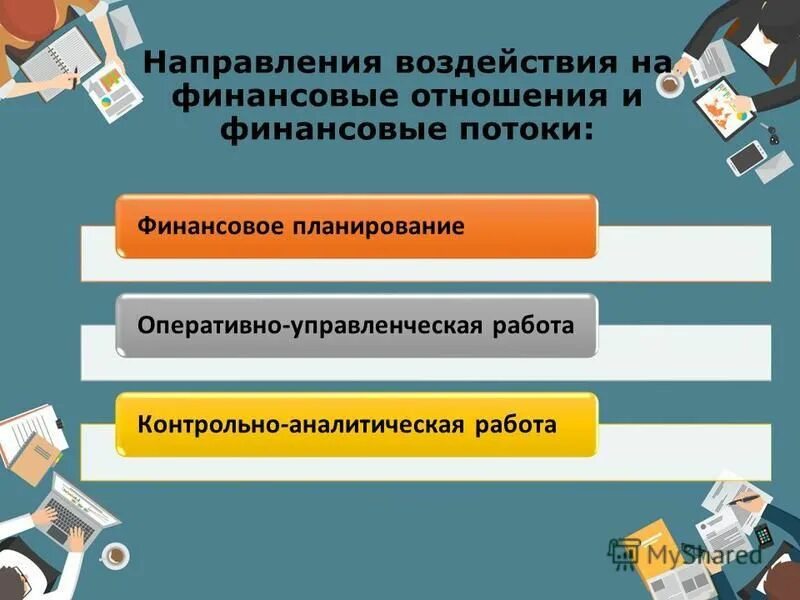 Направления воздействия на финансовые отношения и финансовые потоки:

Финансовое планирование

Оперативно-управленческая работа

Контрольно-аналитическая работа

MyShared